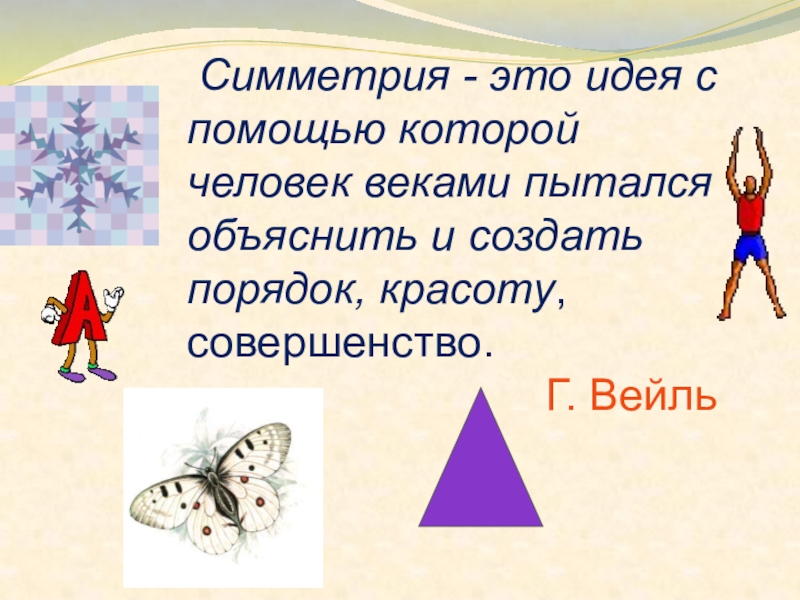 Симметрия - это идея с помощью которой человек веками пытался объяснить и создать порядок, красоту, совершенство.

Г. Вейль

А